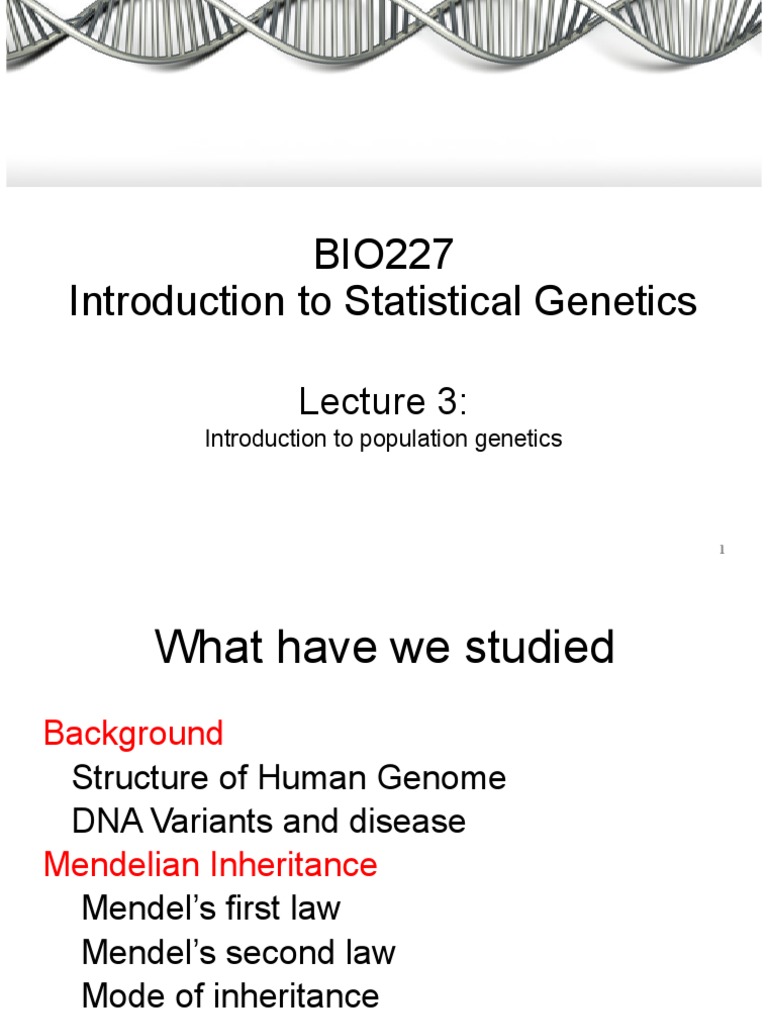 BIO227
Introduction to Statistical Genetics

Lecture 3:
Introduction to population genetics

1

What have we studied

Background
Structure of Human Genome
DNA Variants and disease
Mendelian Inheritance
Mendel's first law
Mendel's second law
Mode of inheritance